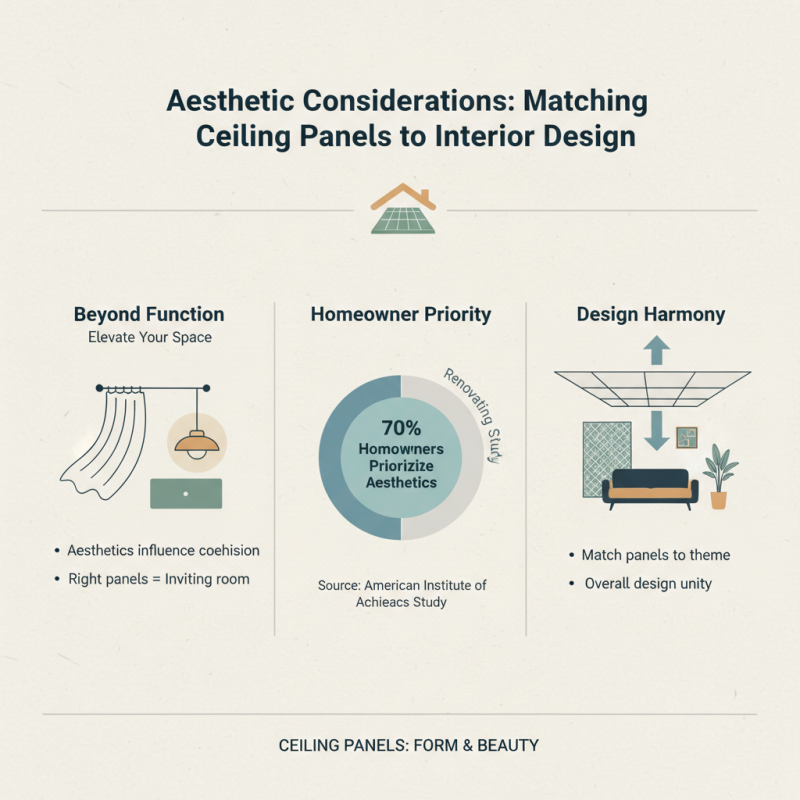 Aesthetic Considerations: Matching Ceiling Panels to Interior Design

Beyond Function

Elevate Your Space

• Aesthetics influence coehision
• Right panels = Inviting room

Homeowner Priority

Renovating Study

70%
Homowners
Priorizize
Aesthetics

Source: American Institute of Achieacs Study

Design Harmony

• Match panels to theme
• Overall design unity

CEILING PANELS: FORM & BEAUTY